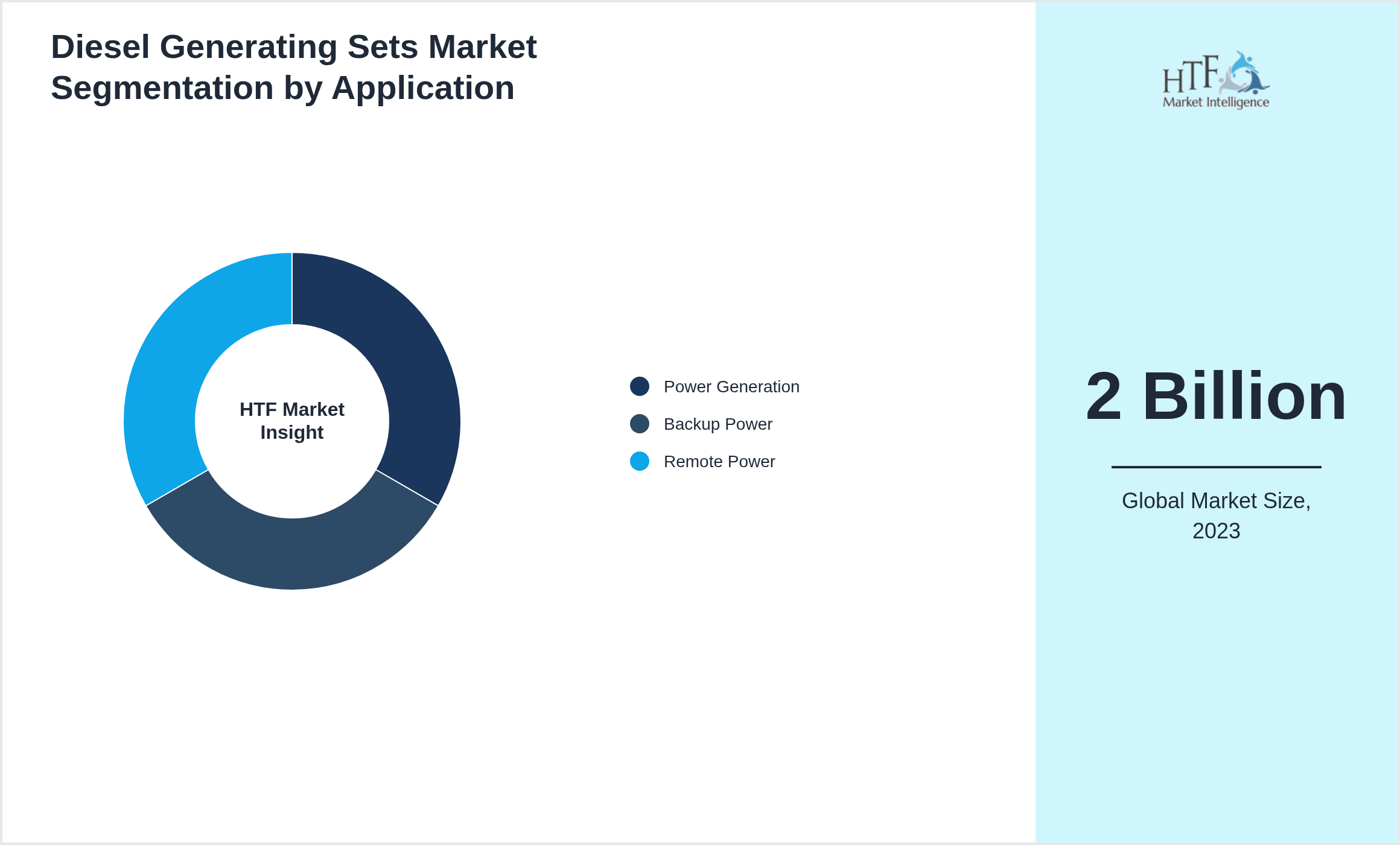 Diesel Generating Sets Market Segmentation by Application

HTF Market Insight

Power Generation
Backup Power
Remote Power

HTF Market Intelligence

2 Billion

Global Market Size, 2023